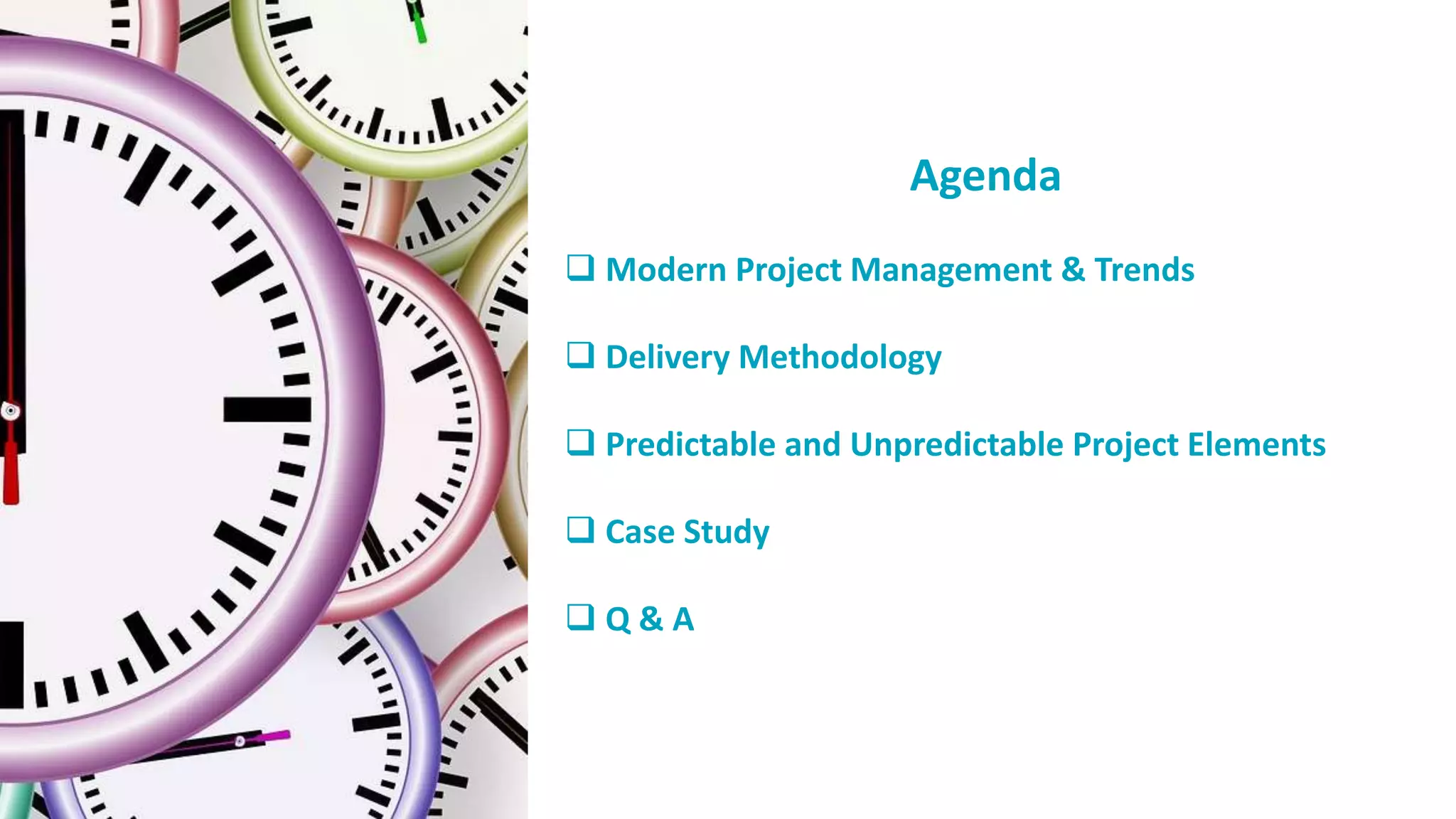 Agenda

❑ Modern Project Management & Trends

❑ Delivery Methodology

❑ Predictable and Unpredictable Project Elements

❑ Case Study

❑ Q & A